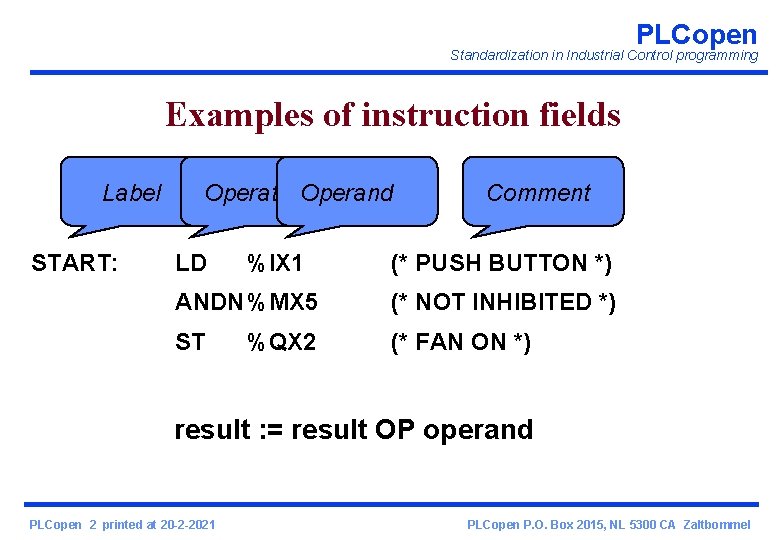 PLCopen
Standardization in Industrial Control programming

Examples of instruction fields

Label
Operat
Operand
Comment

START: LD %IX1 (* PUSH BUTTON *)
ANDN %MX5 (* NOT INHIBITED *)
ST %QX2 (* FAN ON *)

result := result OP operand

PLCopen 2 printed at 20-2-2021
PLCopen P.O. Box 2015, NL 5300 CA Zaltbommel